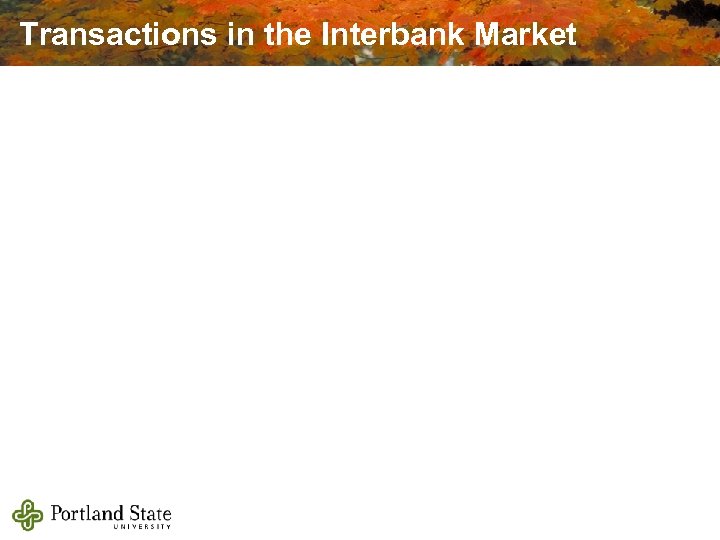 Transactions in the Interbank Market

Portland State
UNIVERSITY